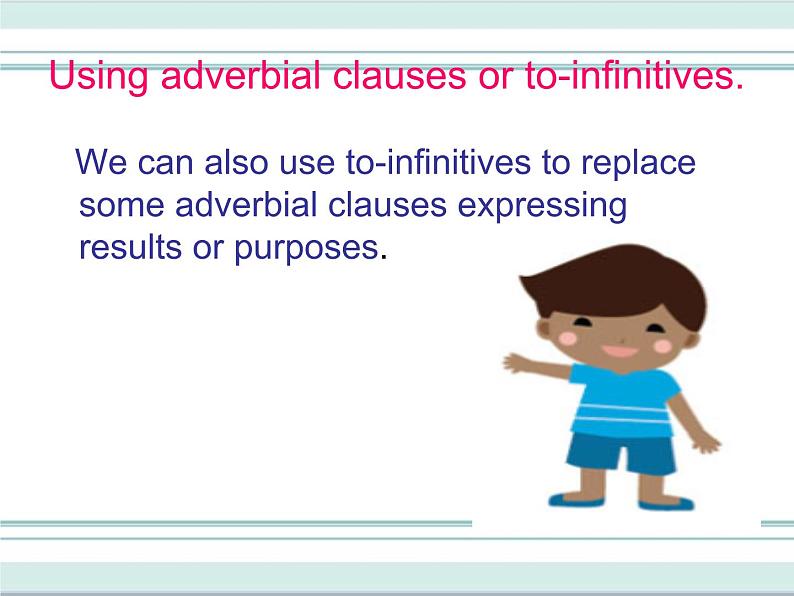 Using adverbial clauses or to-infinitives.

We can also use to-infinitives to replace some adverbial clauses expressing results or purposes.